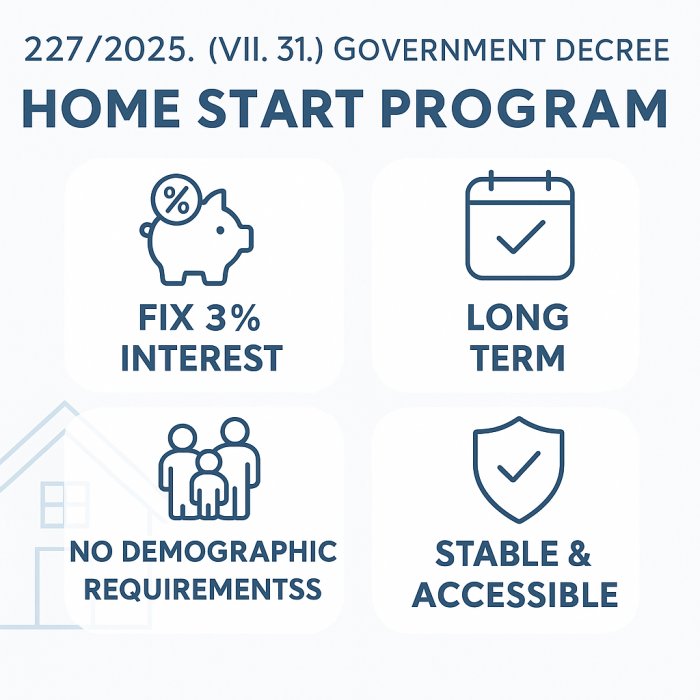 227/2025. (VII. 31.) GOVERNMENT DECREE

HOME START PROGRAM

%

FIX 3% INTEREST

LONG TERM

NO DEMOGRAPHIC REQUIREMENTSS

STABLE & ACCESSIBLE